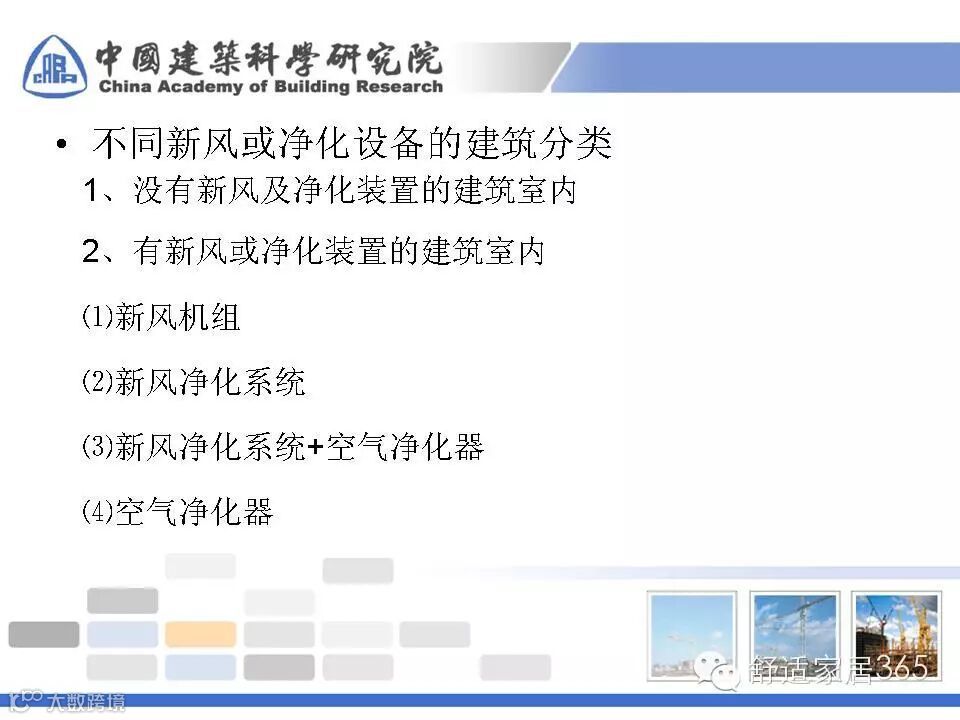 CABR
中國建築科學研究院
China Academy of Building Research

• 不同新风或净化设备的建筑分类

1、没有新风及净化装置的建筑室内

2、有新风或净化装置的建筑室内

⑴新风机组

⑵新风净化系统

⑶新风净化系统+空气净化器

⑷空气净化器

舒适家居365

大数跨境